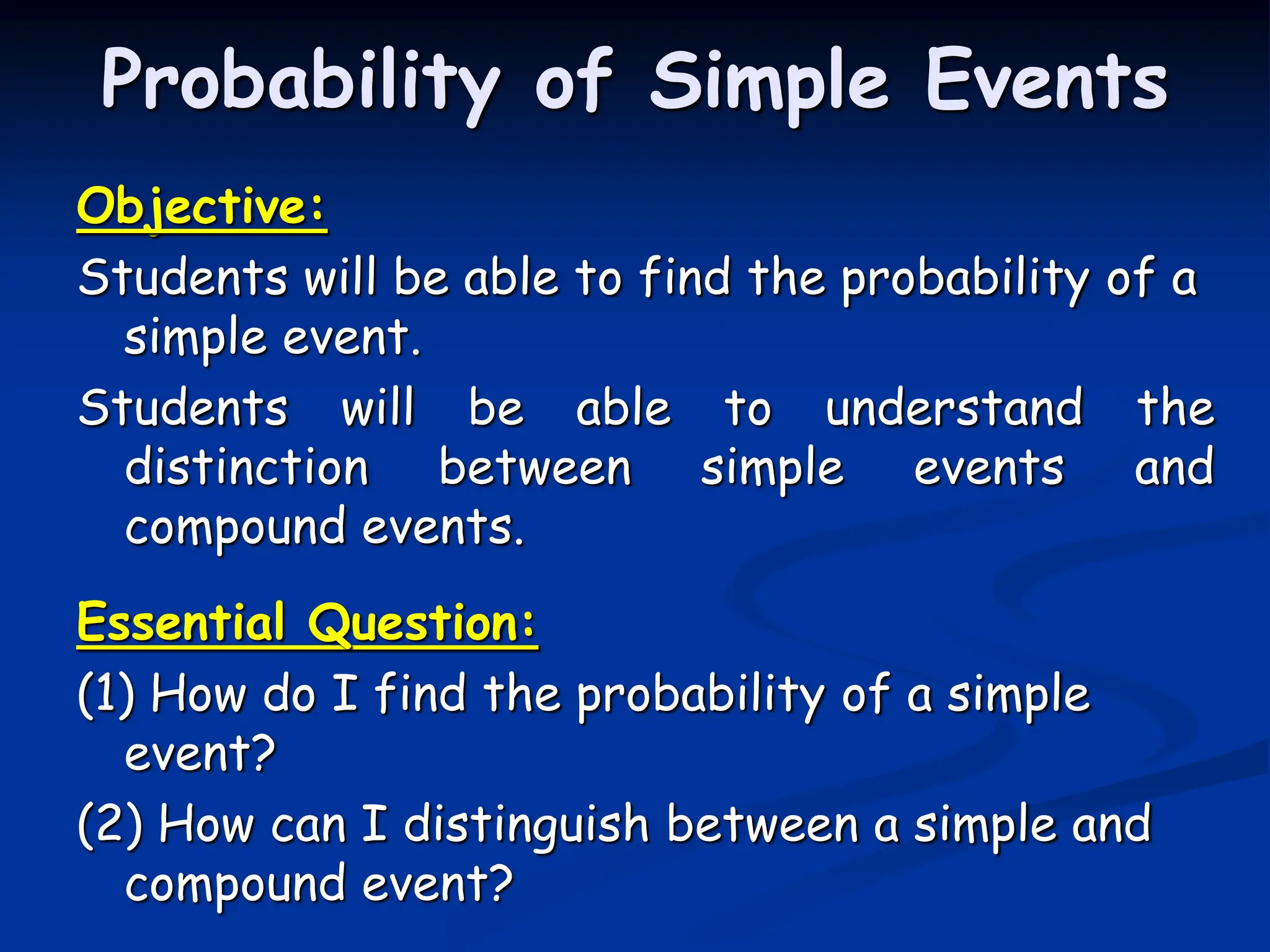 Probability of Simple Events

Objective:

Students will be able to find the probability of a simple event.

Students will be able to understand the distinction between simple events and compound events.

Essential Question:

(1) How do I find the probability of a simple event?

(2) How can I distinguish between a simple and compound event?